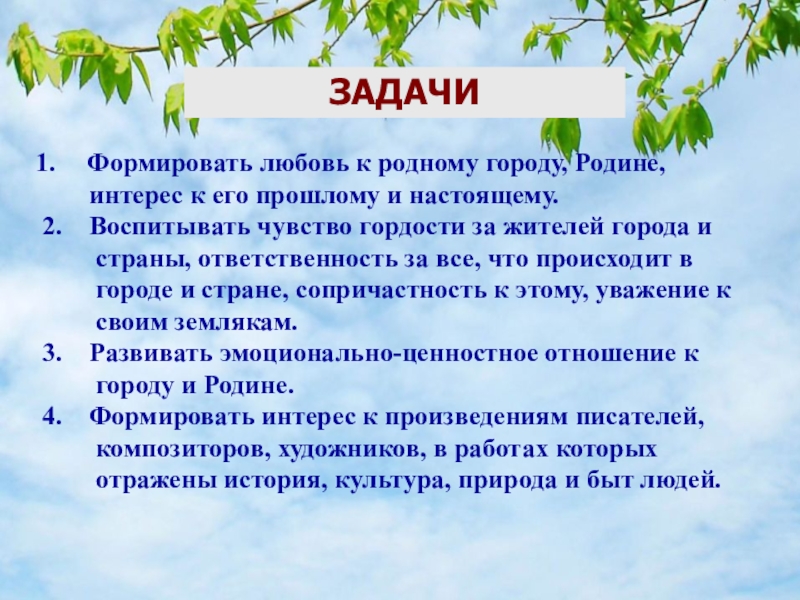 ЗАДАЧИ

1. Формировать любовь к родному городу, Родине, интерес к его прошлому и настоящему.
2. Воспитывать чувство гордости за жителей города и страны, ответственность за все, что происходит в городе и стране, сопричастность к этому, уважение к своим землякам.
3. Развивать эмоционально-ценностное отношение к городу и Родине.
4. Формировать интерес к произведениям писателей, композиторов, художников, в работах которых отражены история, культура, природа и быт людей.